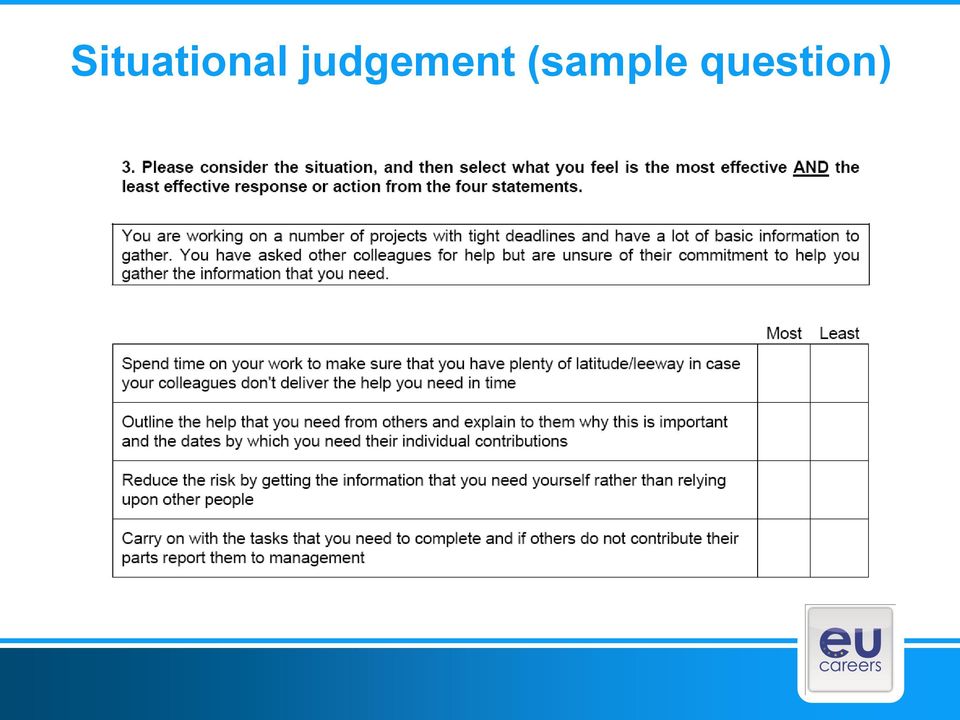 Situational judgement (sample question)

3. Please consider the situation, and then select what you feel is the most effective AND the least effective response or action from the four statements.

You are working on a number of projects with tight deadlines and have a lot of basic information to gather. You have asked other colleagues for help but are unsure of their commitment to help you gather the information that you need.

| | Most | Least |
|---|---|---|
| Spend time on your work to make sure that you have plenty of latitude/leeway in case your colleagues don't deliver the help you need in time | | |
| Outline the help that you need from others and explain to them why this is important and the dates by which you need their individual contributions | | |
| Reduce the risk by getting the information that you need yourself rather than relying upon other people | | |
| Carry on with the tasks that you need to complete and if others do not contribute their parts report them to management | | |

eu careers